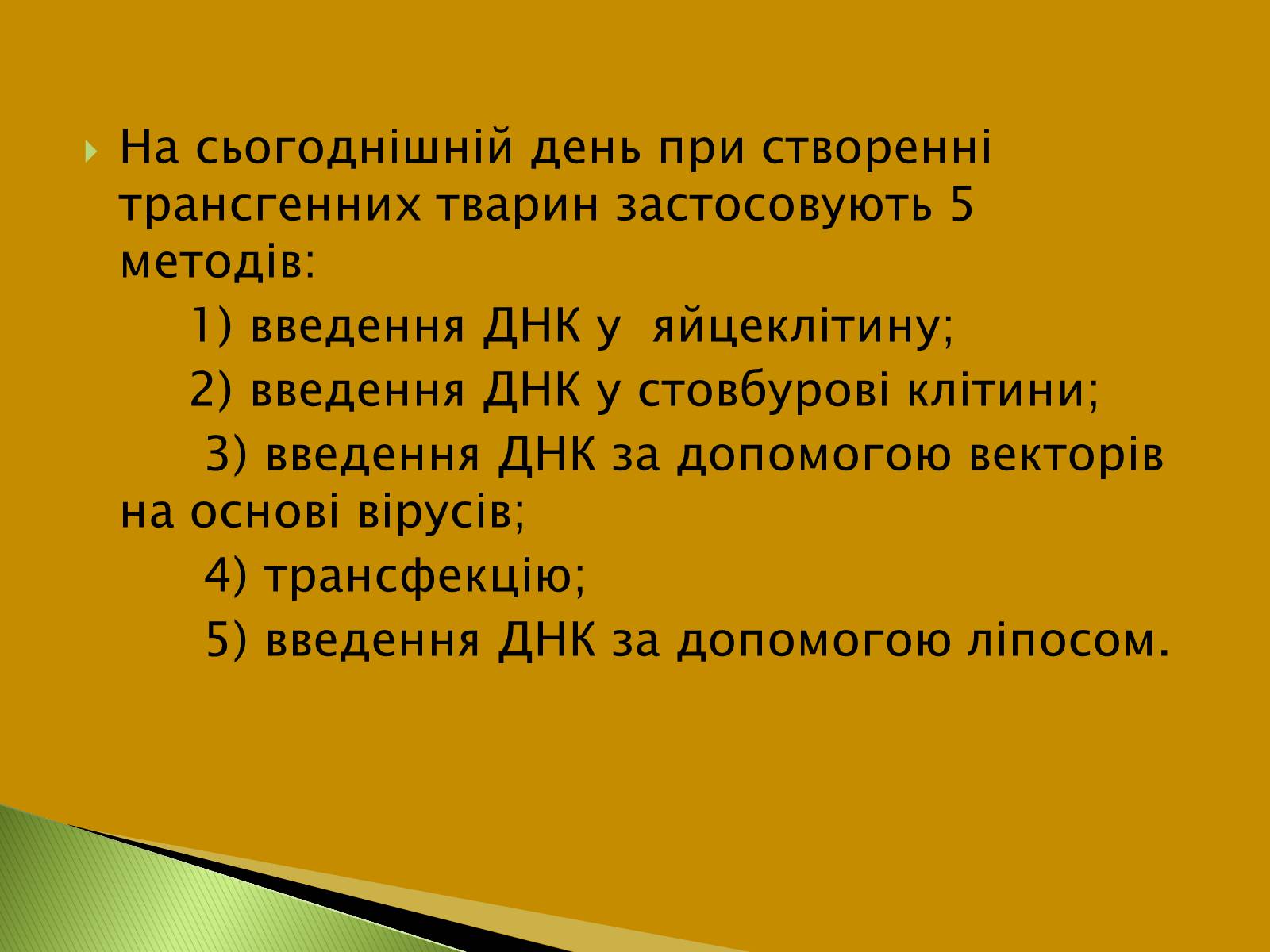 На сьогоднішній день при створенні трансгенних тварин застосовують 5 методів:

1) введення ДНК у яйцеклітину;

2) введення ДНК у стовбурові клітини;

3) введення ДНК за допомогою векторів на основі вірусів;

4) трансфекцію;

5) введення ДНК за допомогою ліпосом.